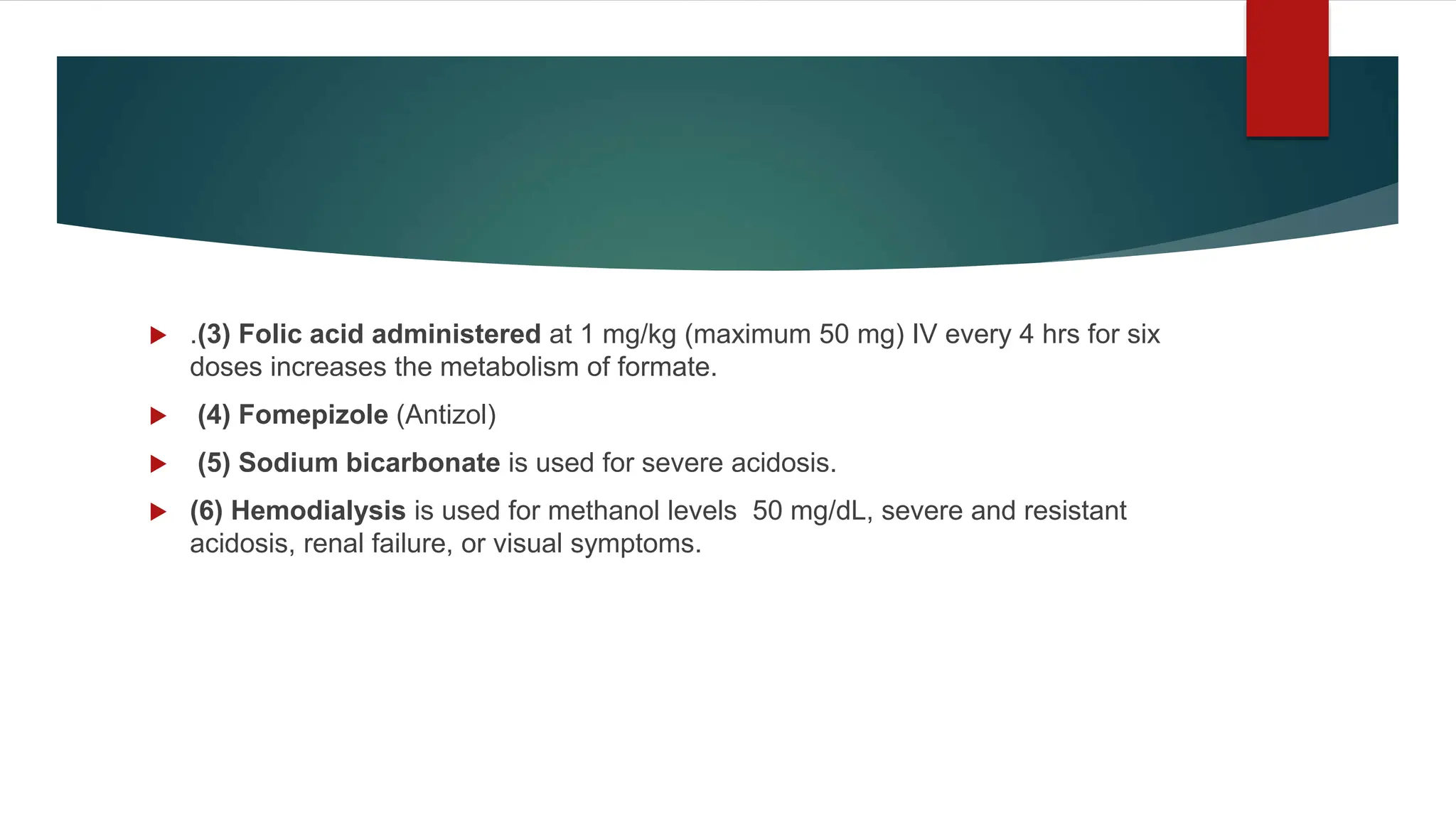 .(3) Folic acid administered at 1 mg/kg (maximum 50 mg) IV every 4 hrs for six doses increases the metabolism of formate.

(4) Fomepizole (Antizol)

(5) Sodium bicarbonate is used for severe acidosis.

(6) Hemodialysis is used for methanol levels  50 mg/dL, severe and resistant acidosis, renal failure, or visual symptoms.